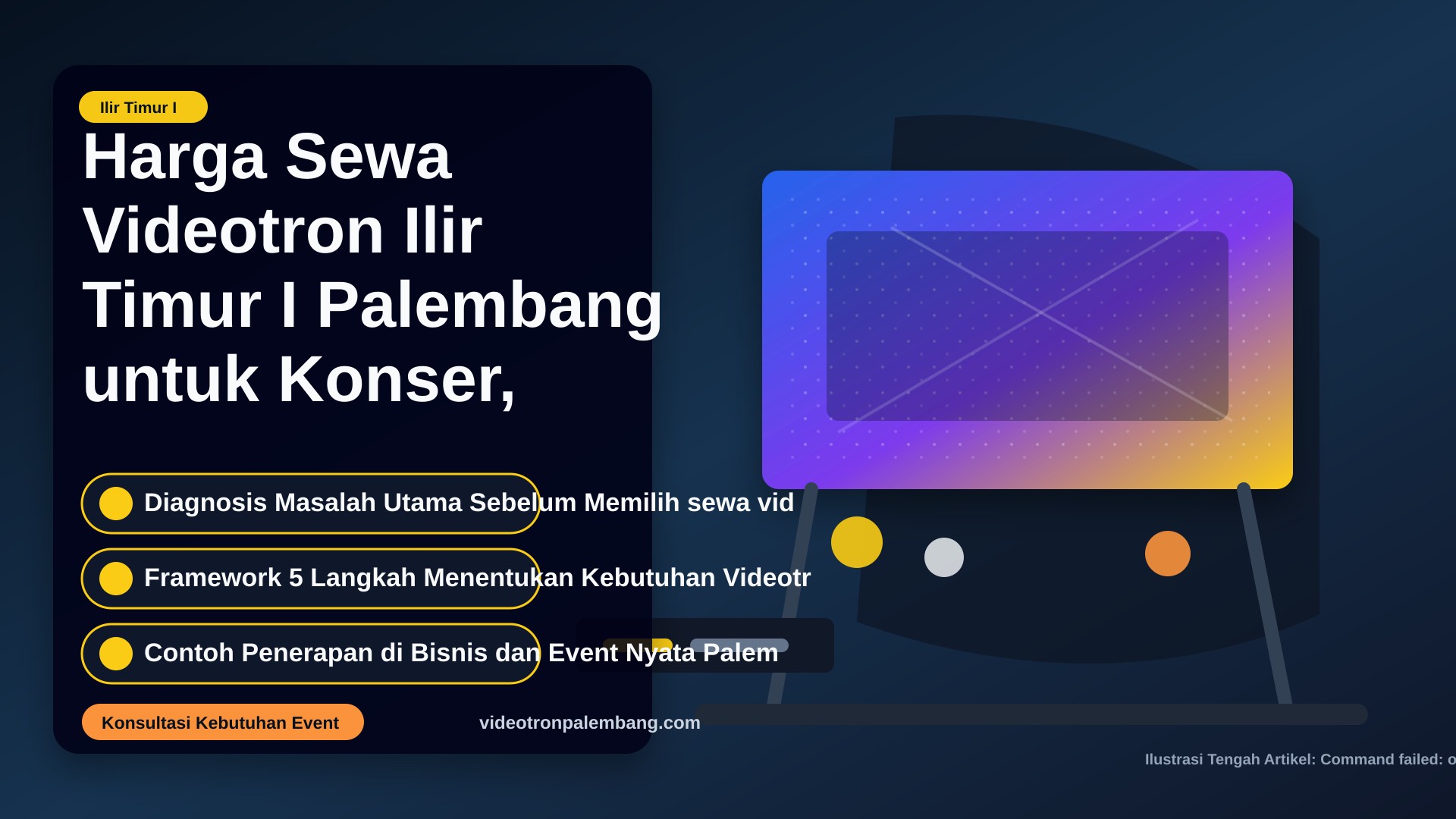 Ilir Timur I

Harga Sewa Videotron Ilir Timur I Palembang untuk Konser,

Diagnosis Masalah Utama Sebelum Memilih sewa vid

Framework 5 Langkah Menentukan Kebutuhan Videotr

Contoh Penerapan di Bisnis dan Event Nyata Palem

Konsultasi Kebutuhan Event

videotronpalembang.com

Ilustrasi Tengah Artikel: Command failed: o